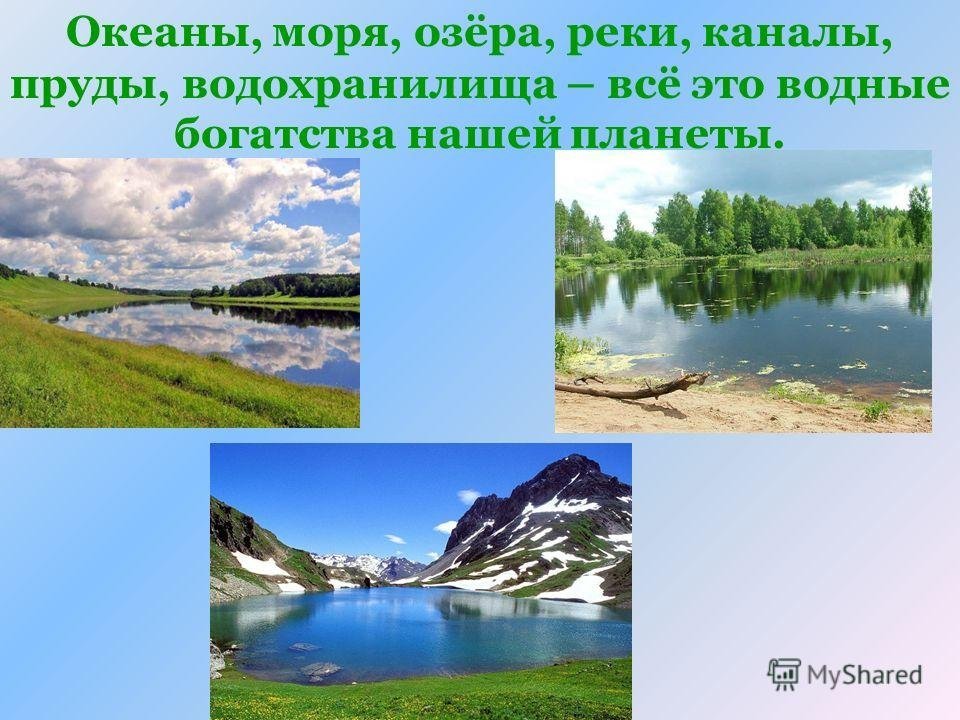 Океаны, моря, озёра, реки, каналы, пруды, водохранилища – всё это водные богатства нашей планеты.

MyShared